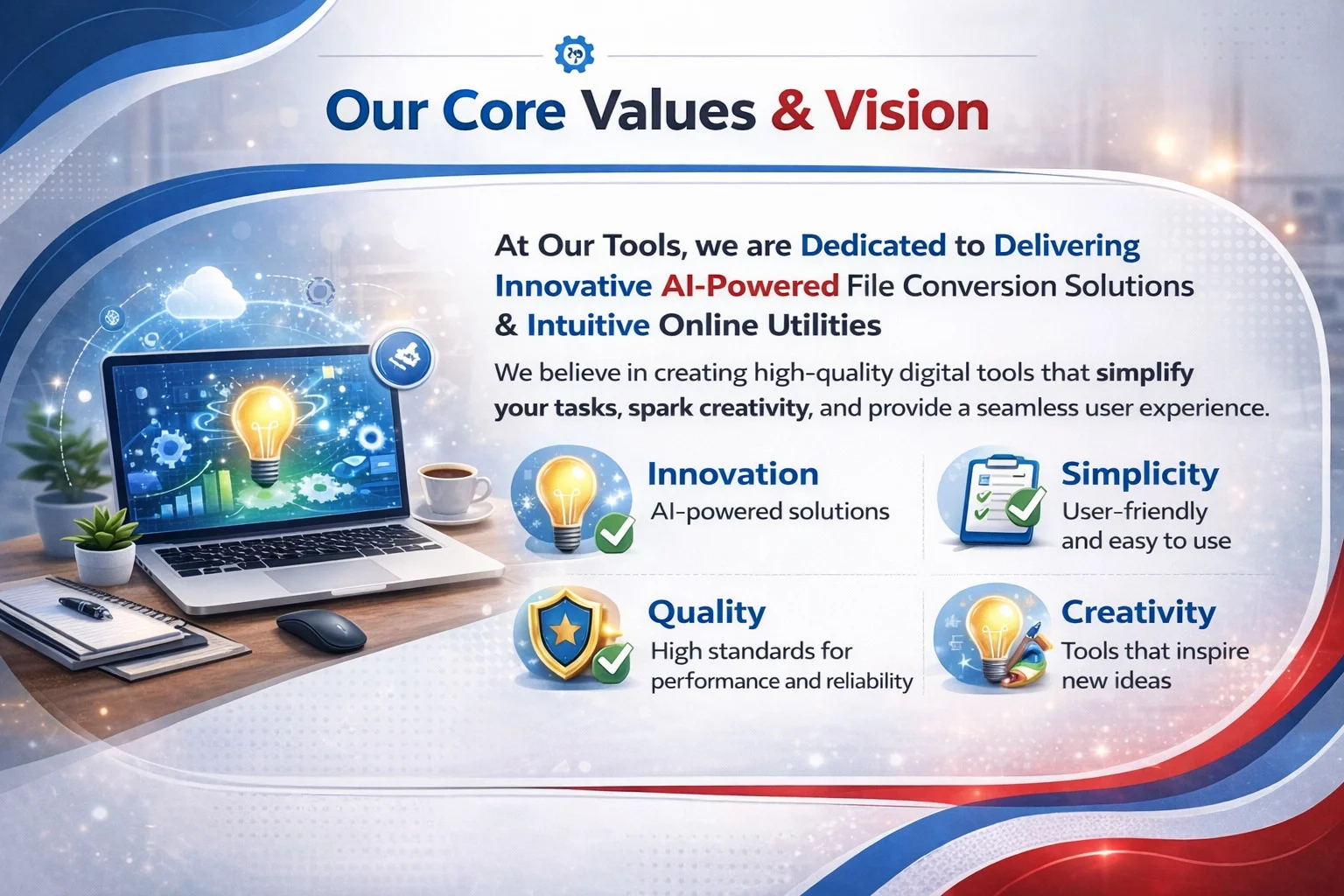 Our Core Values & Vision

At Our Tools, we are Dedicated to Delivering Innovative AI-Powered File Conversion Solutions & Intuitive Online Utilities

We believe in creating high-quality digital tools that simplify your tasks, spark creativity, and provide a seamless user experience.

Innovation
AI-powered solutions

Simplicity
User-friendly and easy to use

Quality
High standards for performance and reliability

Creativity
Tools that inspire new ideas